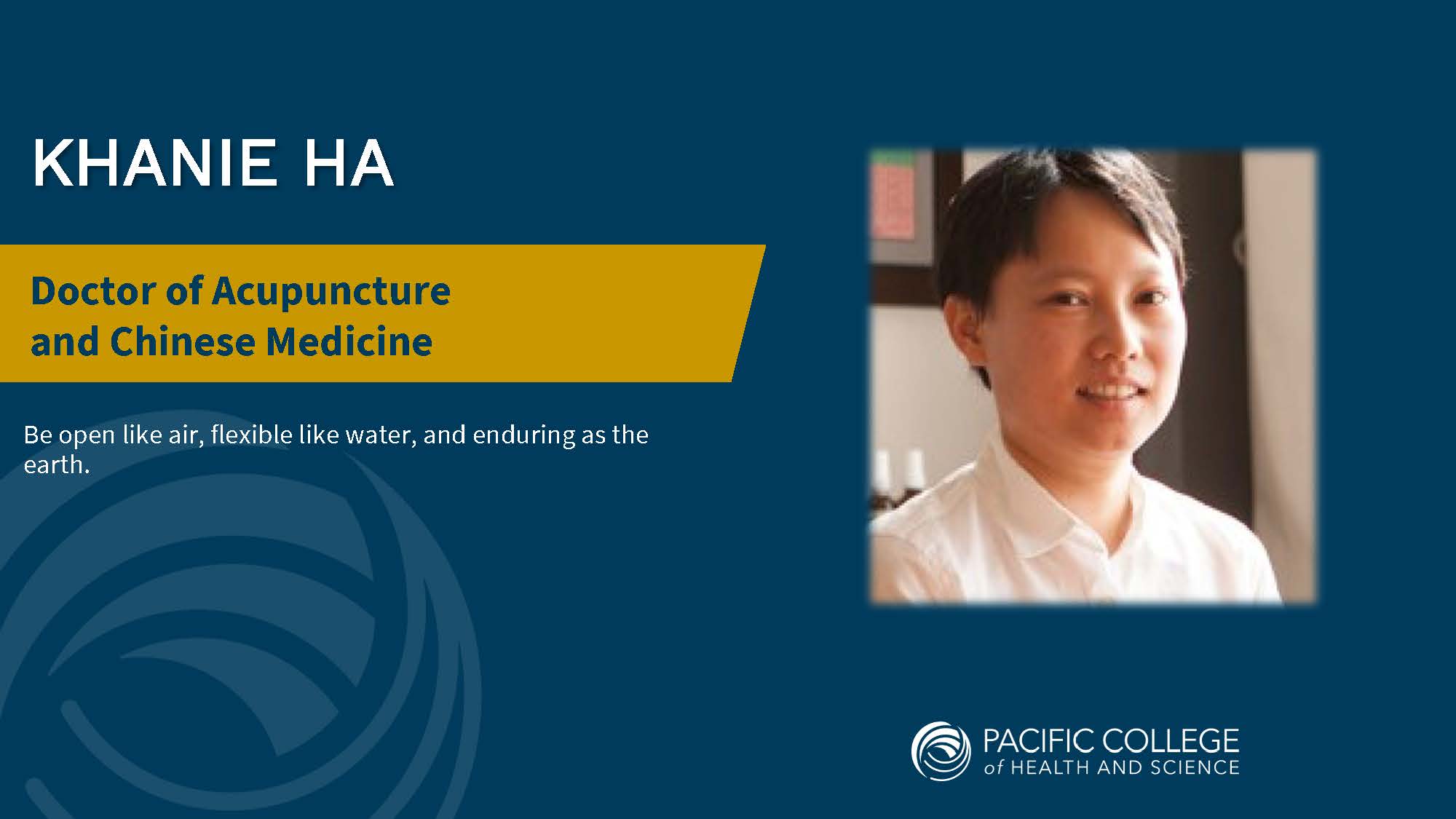 KHANIE HA

Doctor of Acupuncture and Chinese Medicine

Be open like air, flexible like water, and enduring as the earth.

PACIFIC COLLEGE
of HEALTH AND SCIENCE